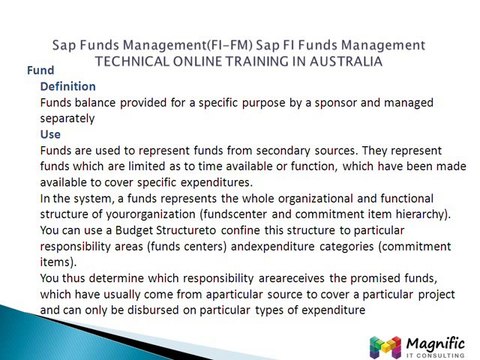 Sap Funds Management(FI-FM) Sap FI Funds Management TECHNICAL ONLINE TRAINING IN AUSTRALIA

Fund

Definition

Funds balance provided for a specific purpose by a sponsor and managed separately

Use

Funds are used to represent funds from secondary sources. They represent funds which are limited as to time available or function, which have been made available to cover specific expenditures.

In the system, a funds represents the whole organizational and functional structure of yourorganization (fundscenter and commitment item hierarchy).

You can use a Budget Structureto confine this structure to particular responsibility areas (funds centers) andexpenditure categories (commitment items).

You thus determine which responsibility areareceives the promised funds, which have usually come from aparticular source to cover a particular project and can only be disbursed on particular types of expenditure

Magnific
IT CONSULTING